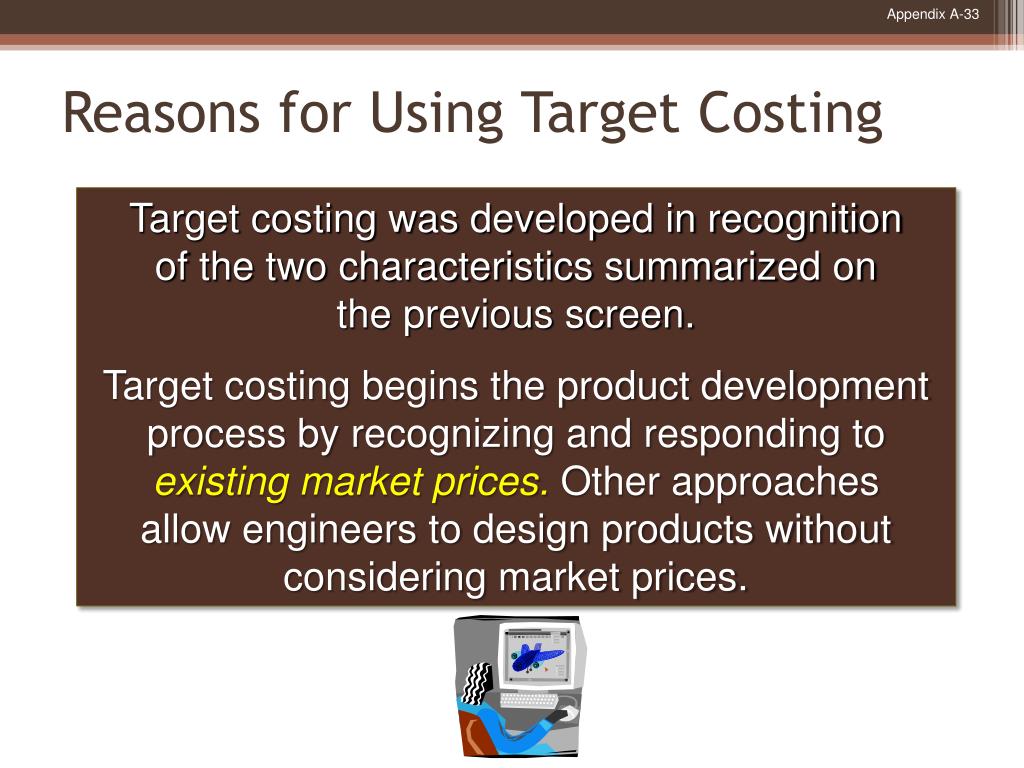 Appendix A-33

Reasons for Using Target Costing

Target costing was developed in recognition of the two characteristics summarized on the previous screen.

Target costing begins the product development process by recognizing and responding to existing market prices. Other approaches allow engineers to design products without considering market prices.